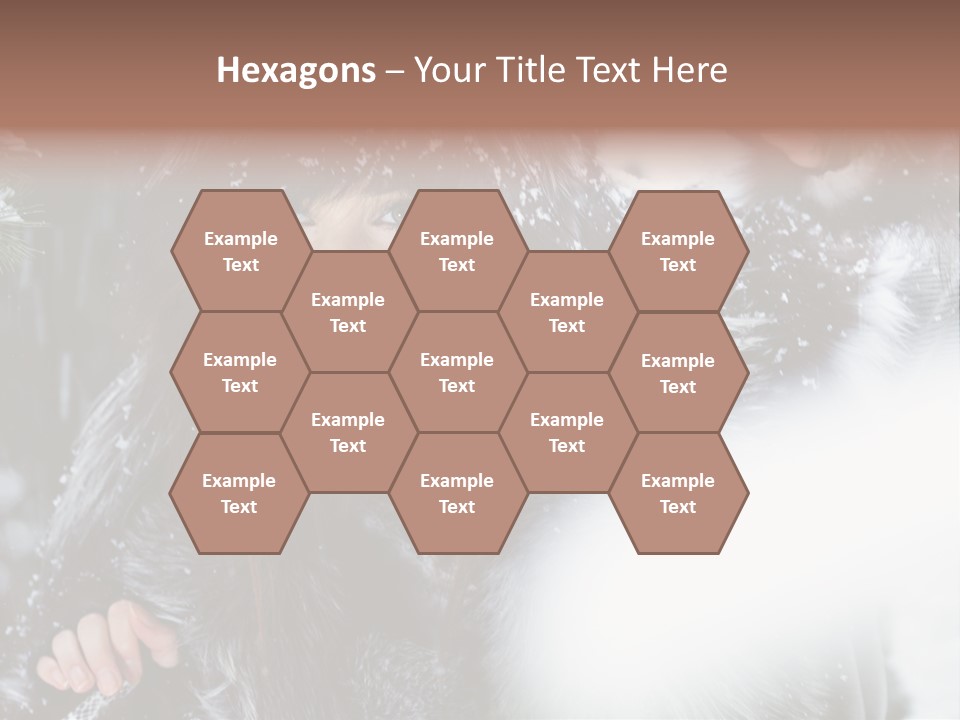 Hexagons – Your Title Text Here

Example Text

Example Text

Example Text

Example Text

Example Text

Example Text

Example Text

Example Text

Example Text

Example Text

Example Text

Example Text

Example Text